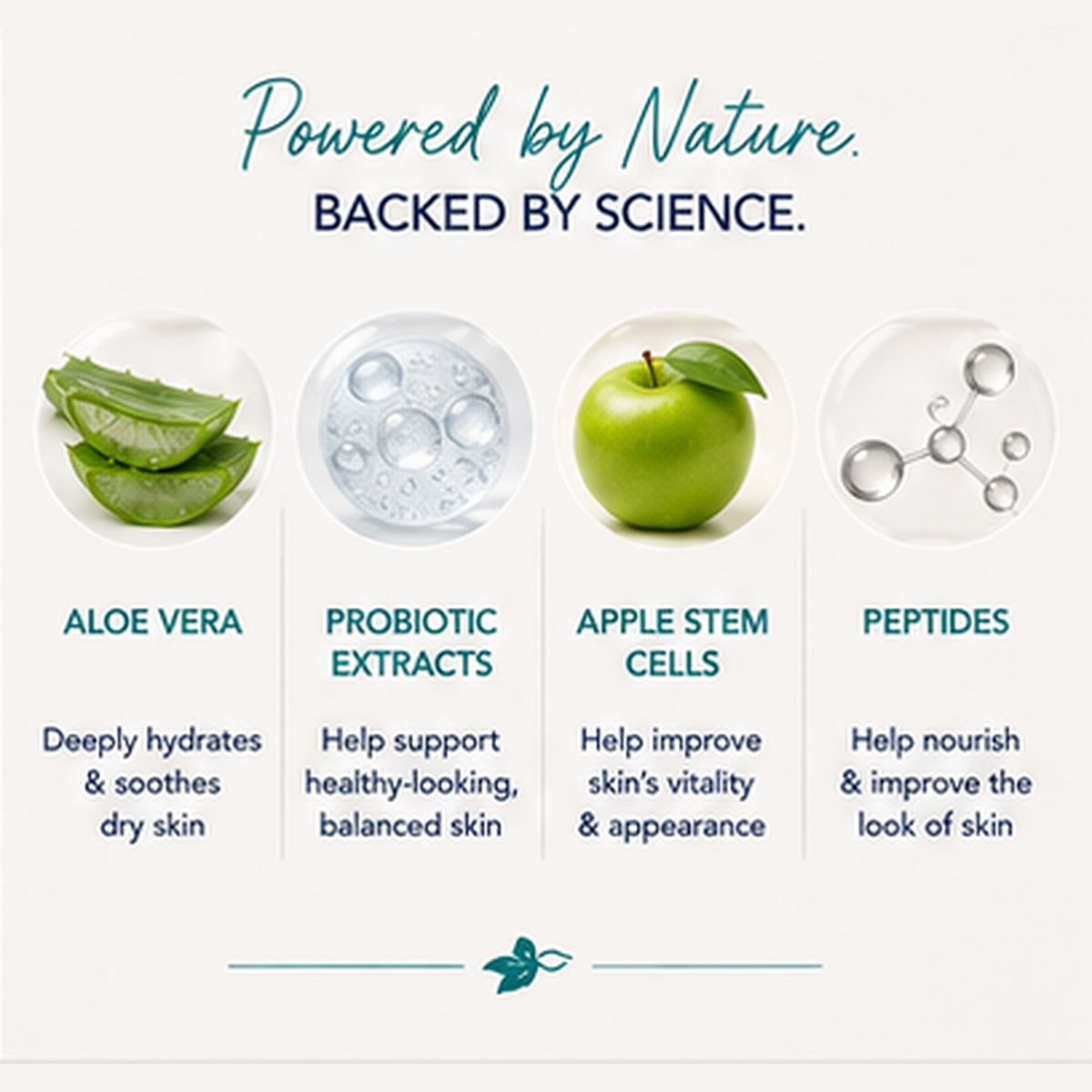 Powered by Nature.
BACKED BY SCIENCE.

ALOE VERA

Deeply hydrates & soothes dry skin

PROBIOTIC EXTRACTS

Help support healthy-looking, balanced skin

APPLE STEM CELLS

Help improve skin's vitality & appearance

PEPTIDES

Help nourish & improve the look of skin